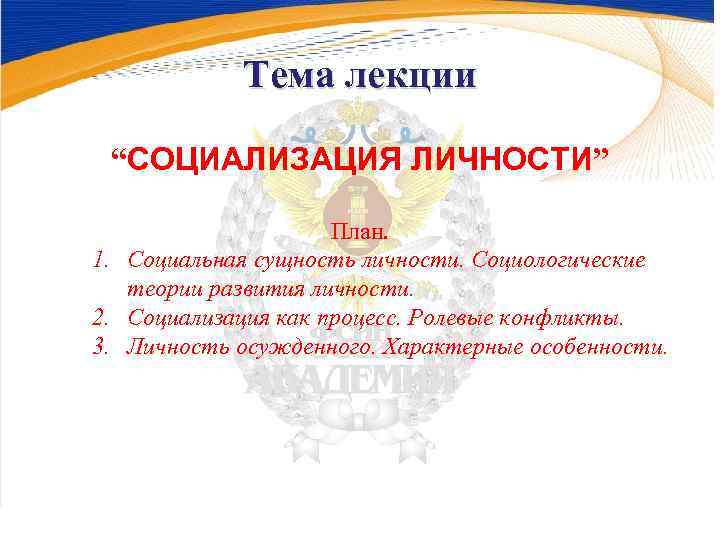 Тема лекции

“СОЦИАЛИЗАЦИЯ ЛИЧНОСТИ”

План.

1. Социальная сущность личности. Социологические теории развития личности.
2. Социализация как процесс. Ролевые конфликты.
3. Личность осужденного. Характерные особенности.

ФСИН
АКАДЕМИЯ